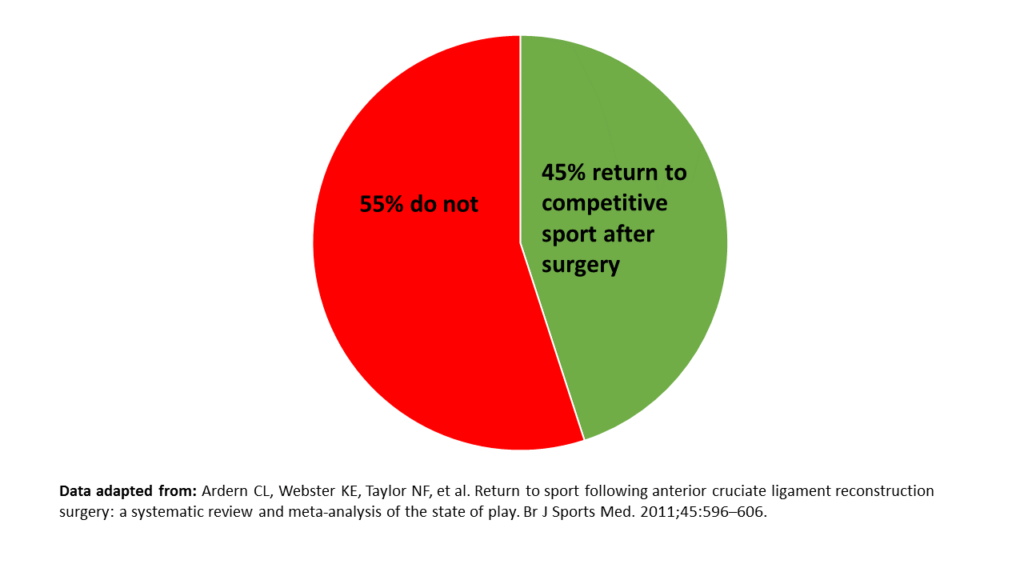 55% do not

45% return to competitive sport after surgery

Data adapted from: Ardern CL, Webster KE, Taylor NF, et al. Return to sport following anterior cruciate ligament reconstruction surgery: a systematic review and meta-analysis of the state of play. Br J Sports Med. 2011;45:596–606.